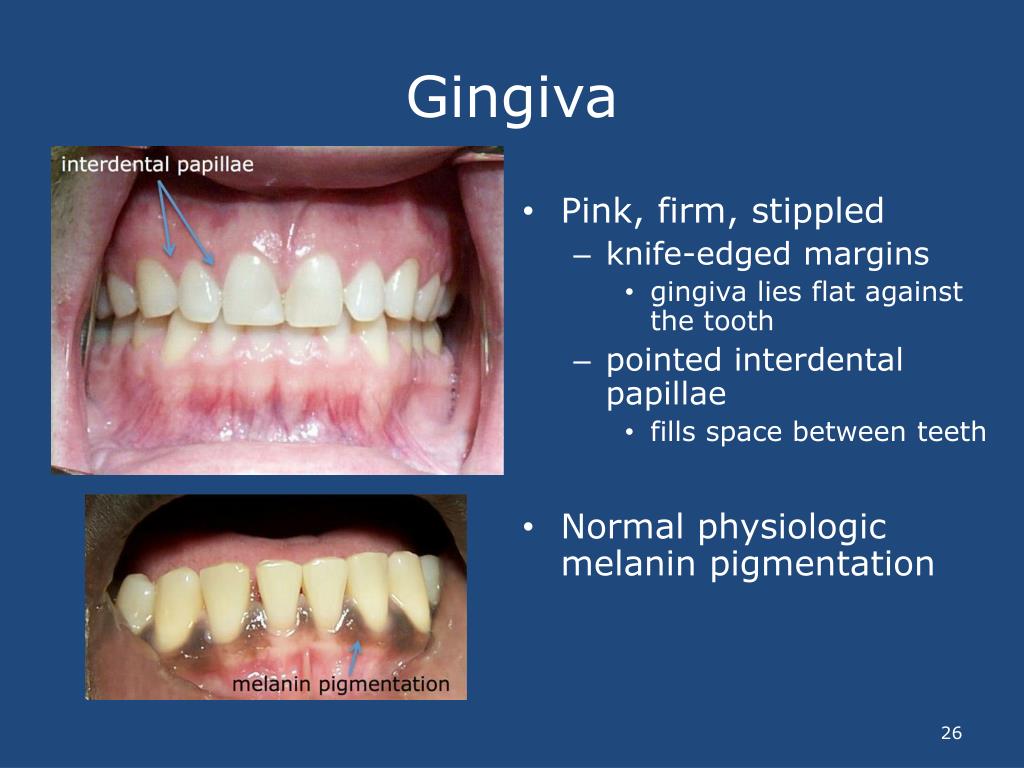 Gingiva

interdental papillae

melanin pigmentation

• Pink, firm, stippled
– knife-edged margins
• gingiva lies flat against the tooth
– pointed interdental papillae
• fills space between teeth

• Normal physiologic melanin pigmentation

26